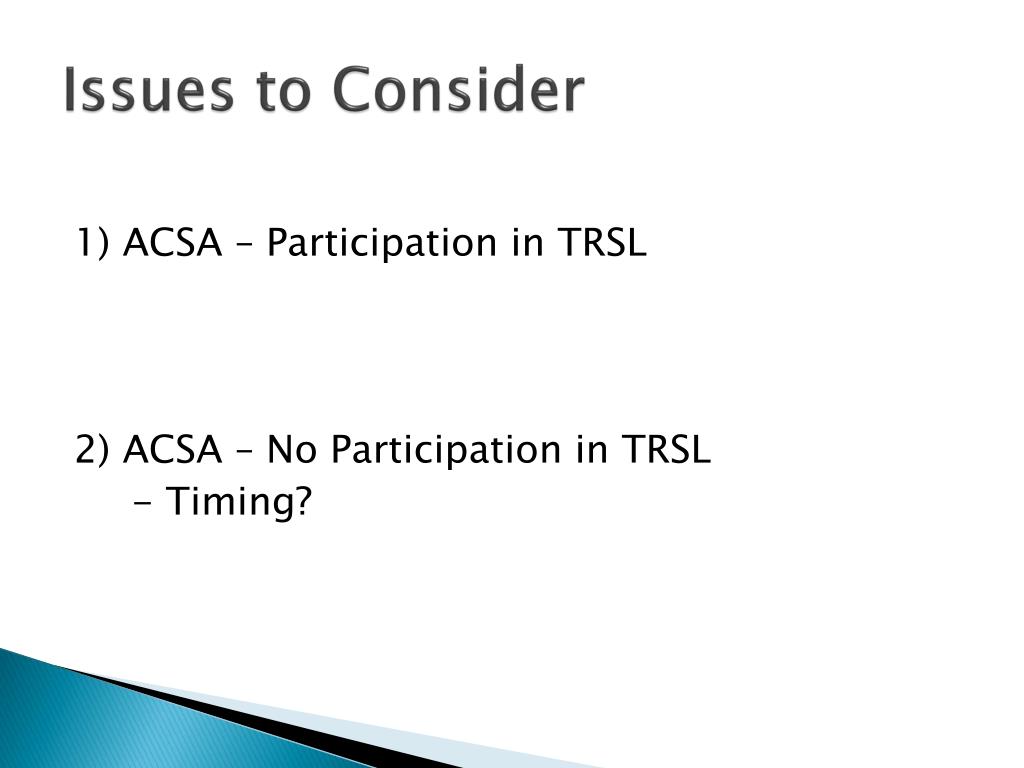 Issues to Consider

1) ACSA – Participation in TRSL

2) ACSA – No Participation in TRSL
- Timing?